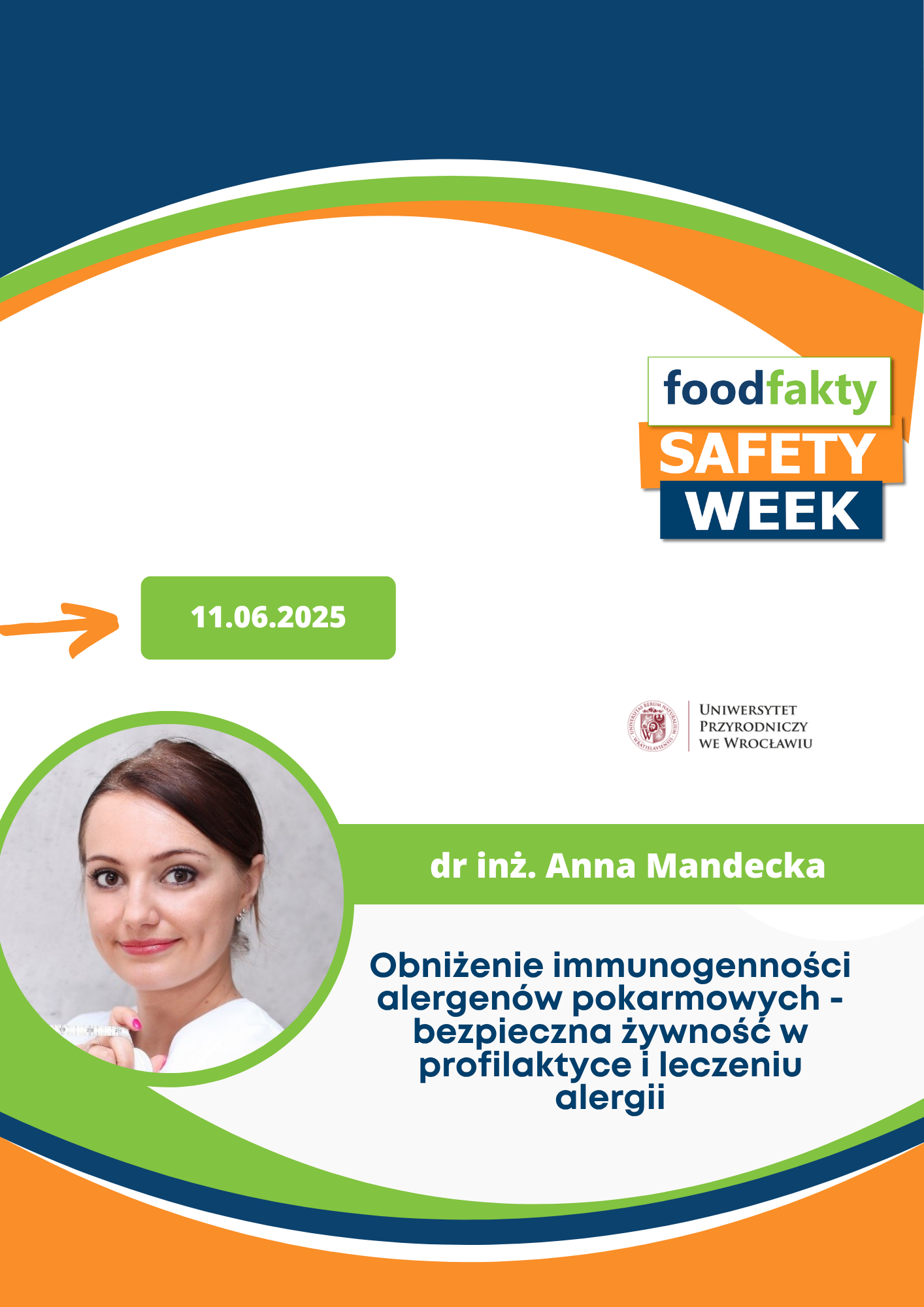 foodfakty
SAFETY
WEEK

11.06.2025

UNIVERSITAS RERUM NATURALIUM WRATISLAVIENSIS

UNIWERSYTET
PRZYRODNICZY
WE WROCŁAWIU

dr inż. Anna Mandecka

Obniżenie immunogenności alergenów pokarmowych - bezpieczna żywność w profilaktyce i leczeniu alergii